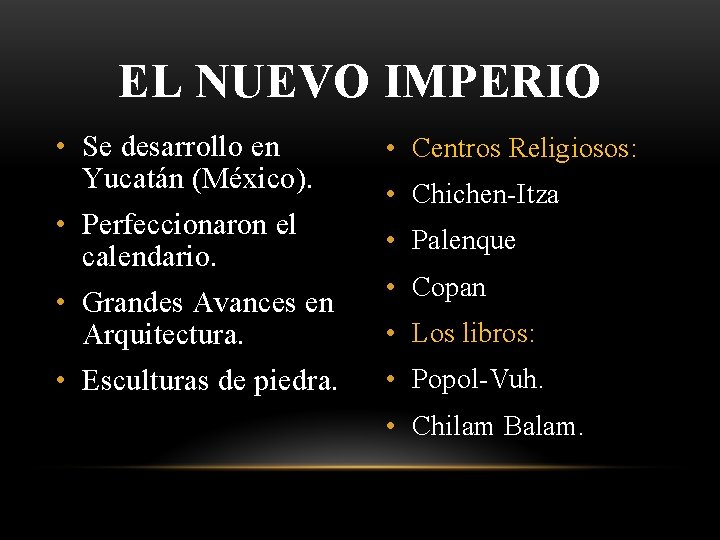 EL NUEVO IMPERIO

• Se desarrollo en Yucatán (México).
• Perfeccionaron el calendario.
• Grandes Avances en Arquitectura.
• Esculturas de piedra.

• Centros Religiosos:
• Chichen-Itza
• Palenque
• Copan
• Los libros:
• Popol-Vuh.
• Chilam Balam.